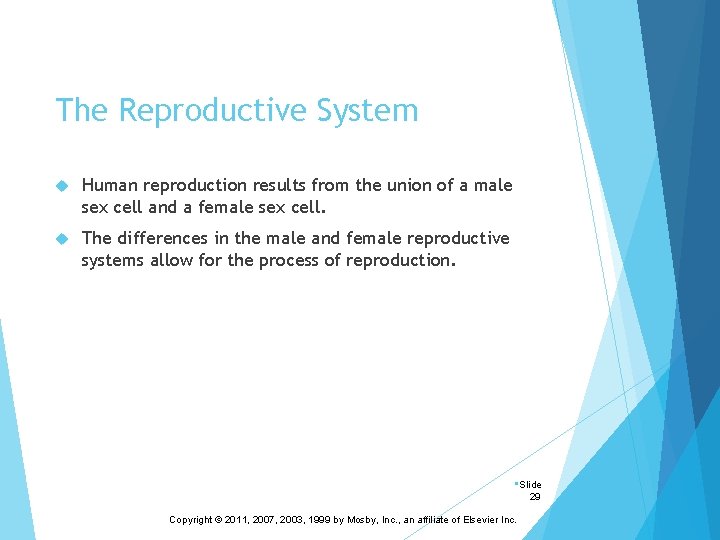 The Reproductive System

Human reproduction results from the union of a male sex cell and a female sex cell.

The differences in the male and female reproductive systems allow for the process of reproduction.

Slide 29

Copyright © 2011, 2007, 2003, 1999 by Mosby, Inc., an affiliate of Elsevier Inc.